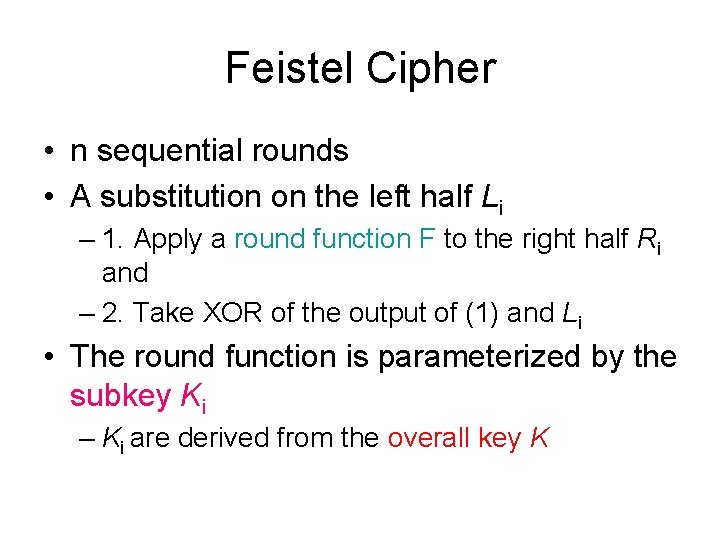 Feistel Cipher

• n sequential rounds

• A substitution on the left half $L_i$

– 1. Apply a round function F to the right half $R_i$ and

– 2. Take XOR of the output of (1) and $L_i$

• The round function is parameterized by the subkey $K_i$

– $K_i$ are derived from the overall key $K$